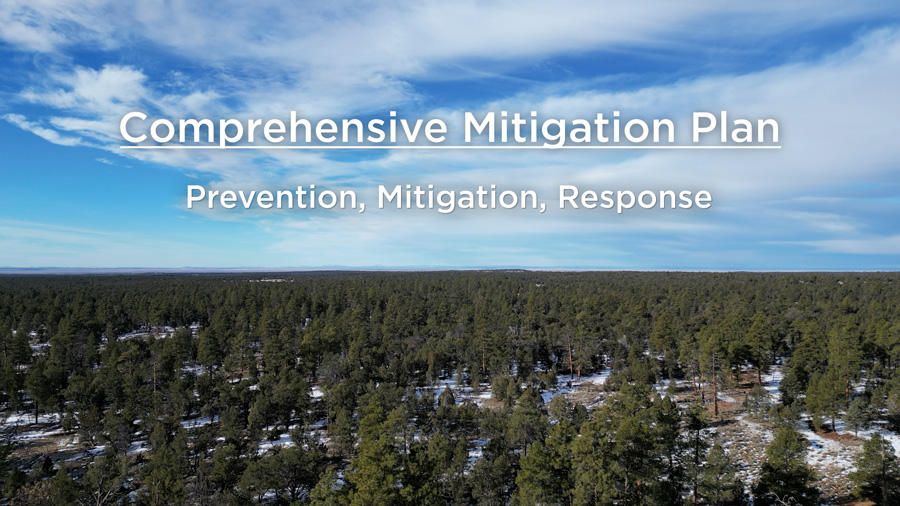 Comprehensive Mitigation Plan

Prevention, Mitigation, Response